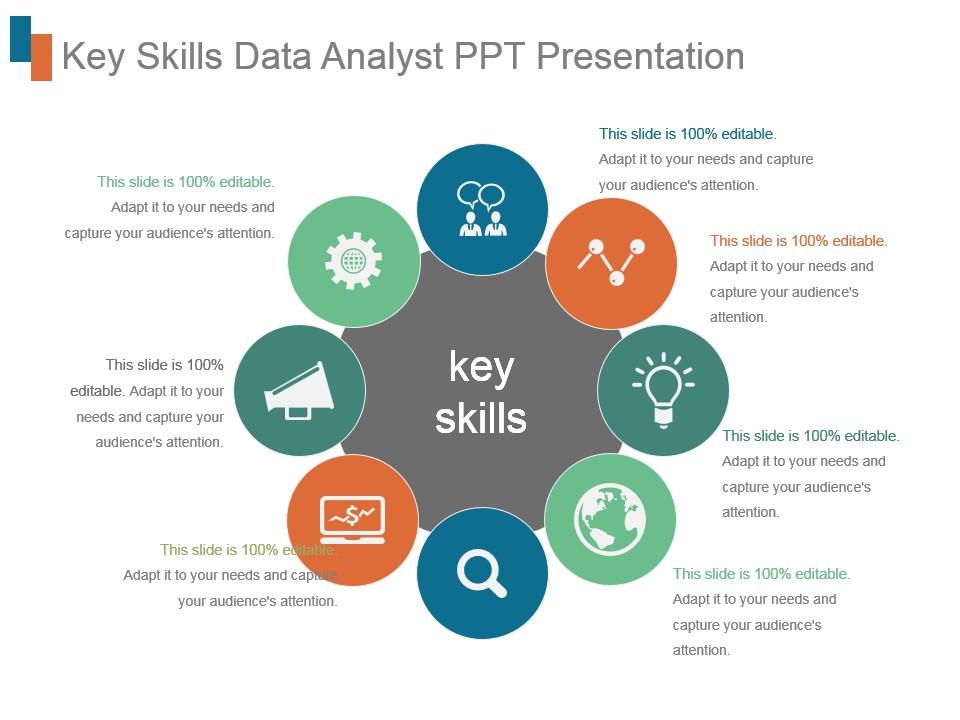 Key Skills Data Analyst PPT Presentation

This slide is 100% editable. Adapt it to your needs and capture your audience's attention.

This slide is 100% editable. Adapt it to your needs and capture your audience's attention.

This slide is 100% editable. Adapt it to your needs and capture your audience's attention.

This slide is 100% editable. Adapt it to your needs and capture your audience's attention.

key skills

This slide is 100% editable. Adapt it to your needs and capture your audience's attention.

This slide is 100% editable. Adapt it to your needs and capture your audience's attention.

This slide is 100% editable. Adapt it to your needs and capture your audience's attention.